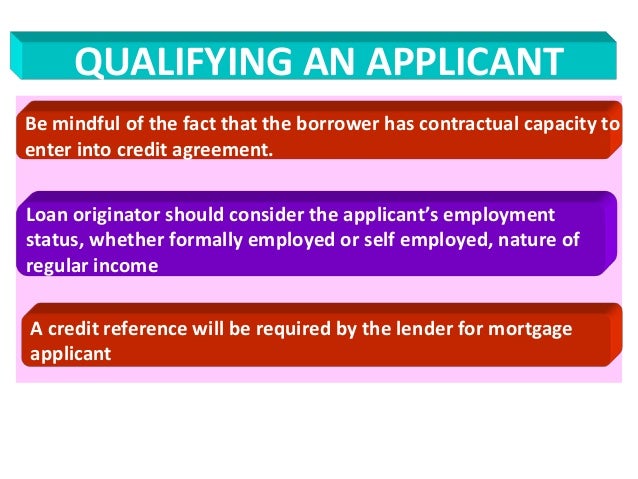 QUALIFYING AN APPLICANT

Be mindful of the fact that the borrower has contractual capacity to enter into credit agreement.

Loan originator should consider the applicant's employment status, whether formally employed or self employed, nature of regular income

A credit reference will be required by the lender for mortgage applicant